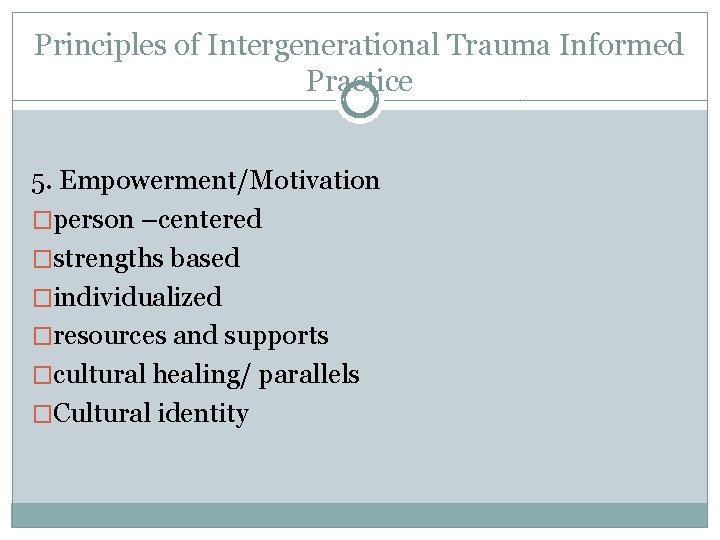 Principles of Intergenerational Trauma Informed Practice

5. Empowerment/Motivation
□person –centered
□strengths based
□individualized
□resources and supports
□cultural healing/ parallels
□Cultural identity